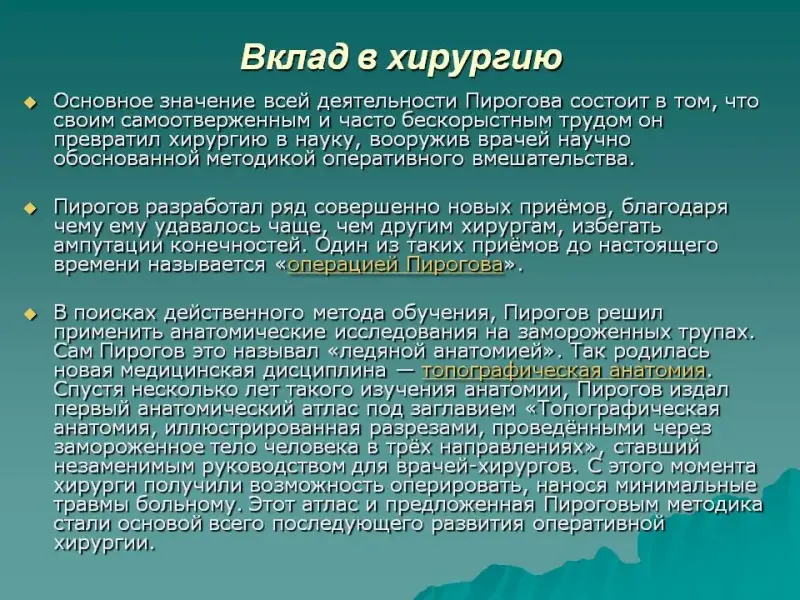 Вклад в хирургию

Основное значение всей деятельности Пирогова состоит в том, что своим самоотверженным и часто бескорыстным трудом он превратил хирургию в науку, вооружив врачей научно обоснованной методикой оперативного вмешательства.

Пирогов разработал ряд совершенно новых приёмов, благодаря чему ему удавалось чаще, чем другим хирургам, избегать ампутации конечностей. Один из таких приёмов до настоящего времени называется «операцией Пирогова».

В поисках действенного метода обучения, Пирогов решил применить анатомические исследования на замороженных трупах. Сам Пирогов это называл «ледяной анатомией». Так родилась новая медицинская дисциплина — топографическая анатомия. Спустя несколько лет такого изучения анатомии, Пирогов издал первый анатомический атлас под заглавием «Топографическая анатомия, иллюстрированная разрезами, проведёнными через замороженное тело человека в трёх направлениях», ставший незаменимым руководством для врачей-хирургов. С этого момента хирурги получили возможность оперировать, нанося минимальные травмы больному. Этот атлас и предложенная Пироговым методика стали основой всего последующего развития оперативной хирургии.